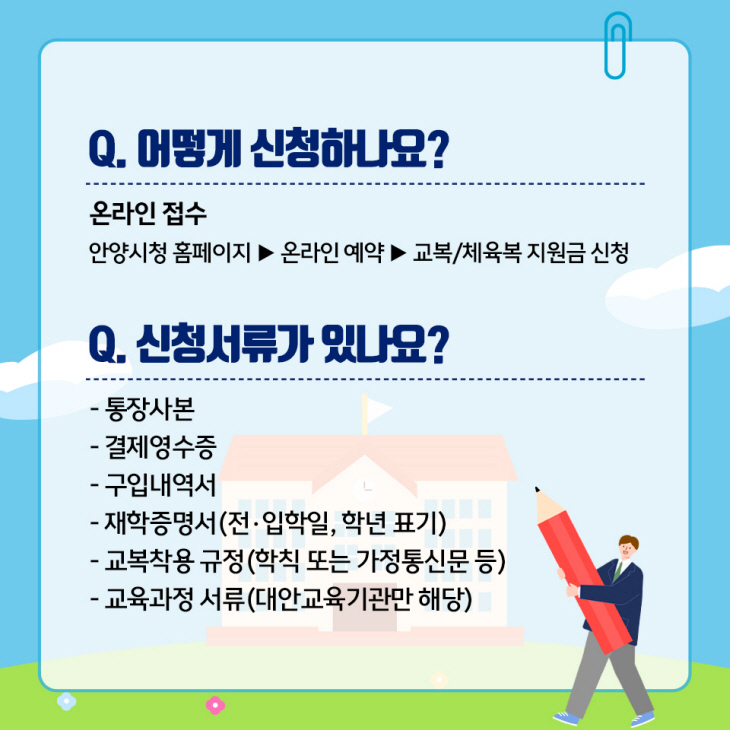 Q. 어떻게 신청하나요?

온라인 접수

안양시청 홈페이지 ▶ 온라인 예약 ▶ 교복/체육복 지원금 신청

Q. 신청서류가 있나요?

- 통장사본
- 결제영수증
- 구입내역서
- 재학증명서(전·입학일, 학년 표기)
- 교복착용 규정(학칙 또는 가정통신문 등)
- 교육과정 서류(대안교육기관만 해당)